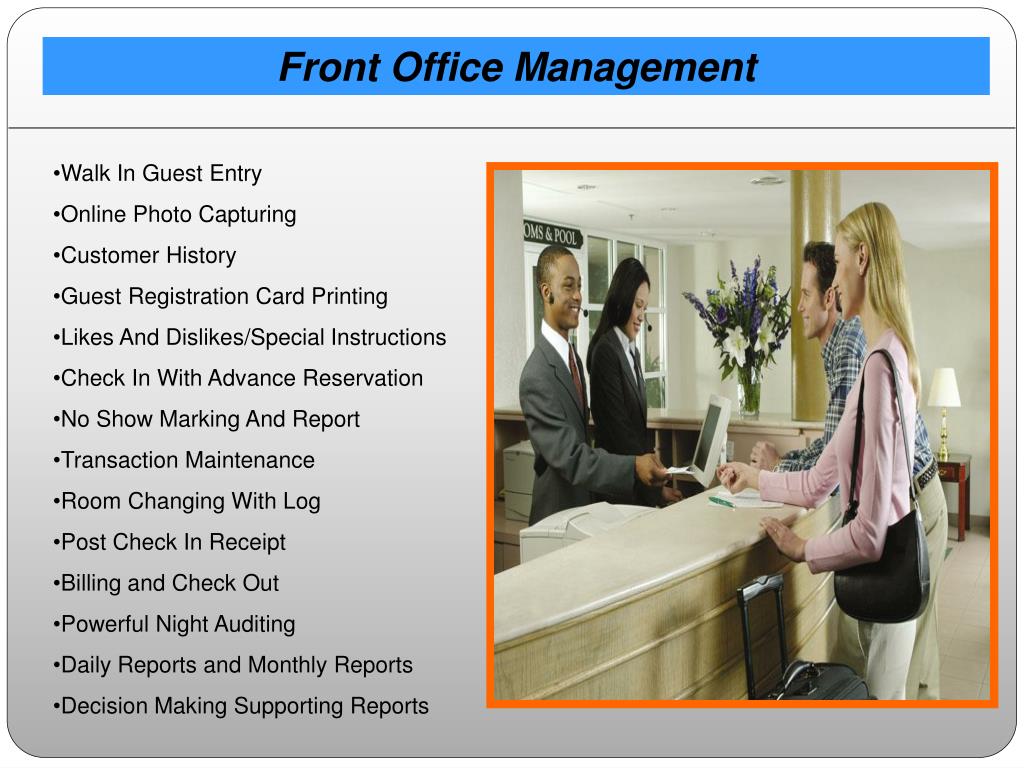 Front Office Management

•Walk In Guest Entry
•Online Photo Capturing
•Customer History
•Guest Registration Card Printing
•Likes And Dislikes/Special Instructions
•Check In With Advance Reservation
•No Show Marking And Report
•Transaction Maintenance
•Room Changing With Log
•Post Check In Receipt
•Billing and Check Out
•Powerful Night Auditing
•Daily Reports and Monthly Reports
•Decision Making Supporting Reports

OMS & POOL